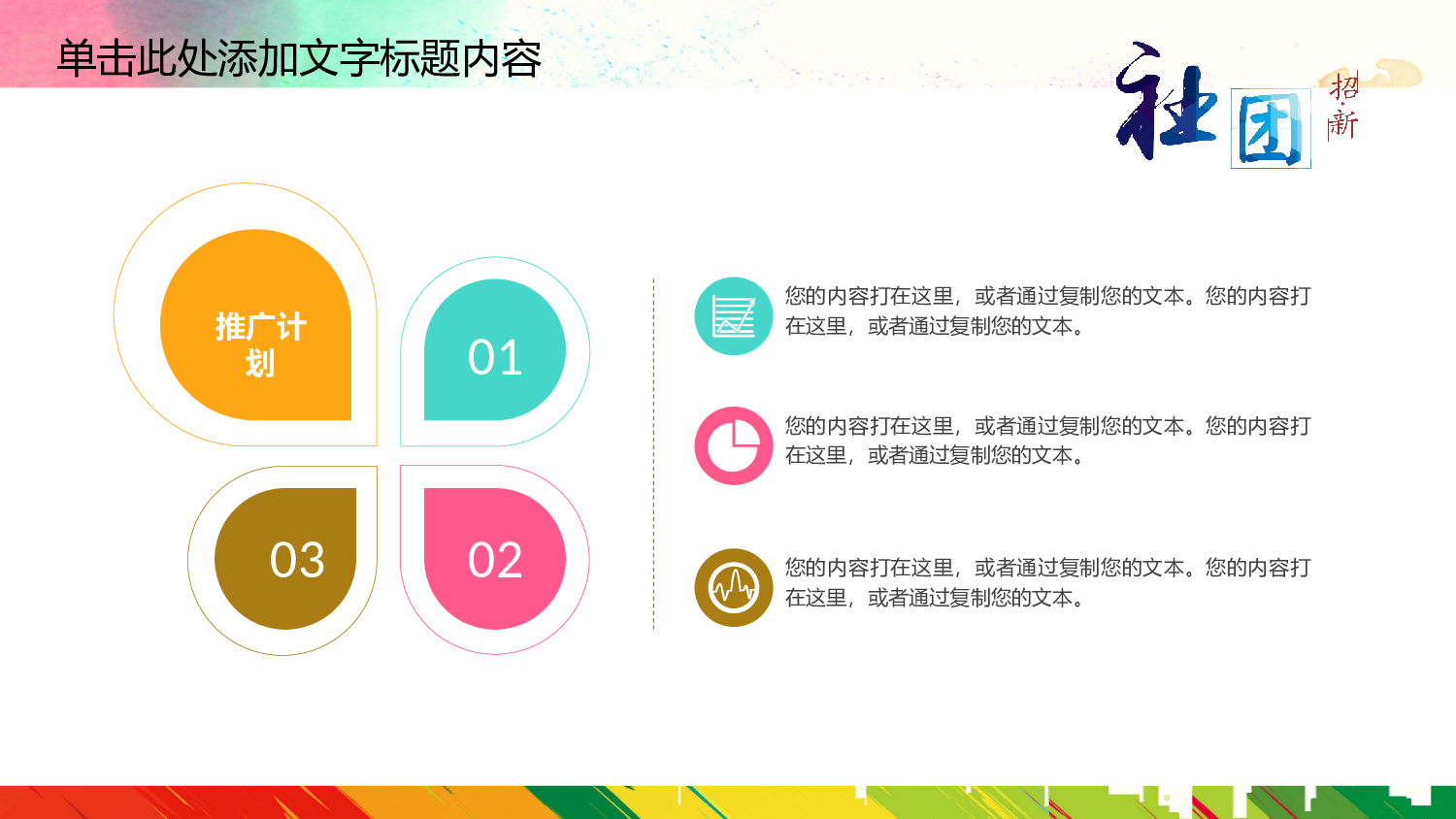 单击此处添加文字标题内容

社团 招新

推广计划

01

03

02

您的内容打在这里，或者通过复制您的文本。您的内容打在这里，或者通过复制您的文本。

您的内容打在这里，或者通过复制您的文本。您的内容打在这里，或者通过复制您的文本。

您的内容打在这里，或者通过复制您的文本。您的内容打在这里，或者通过复制您的文本。